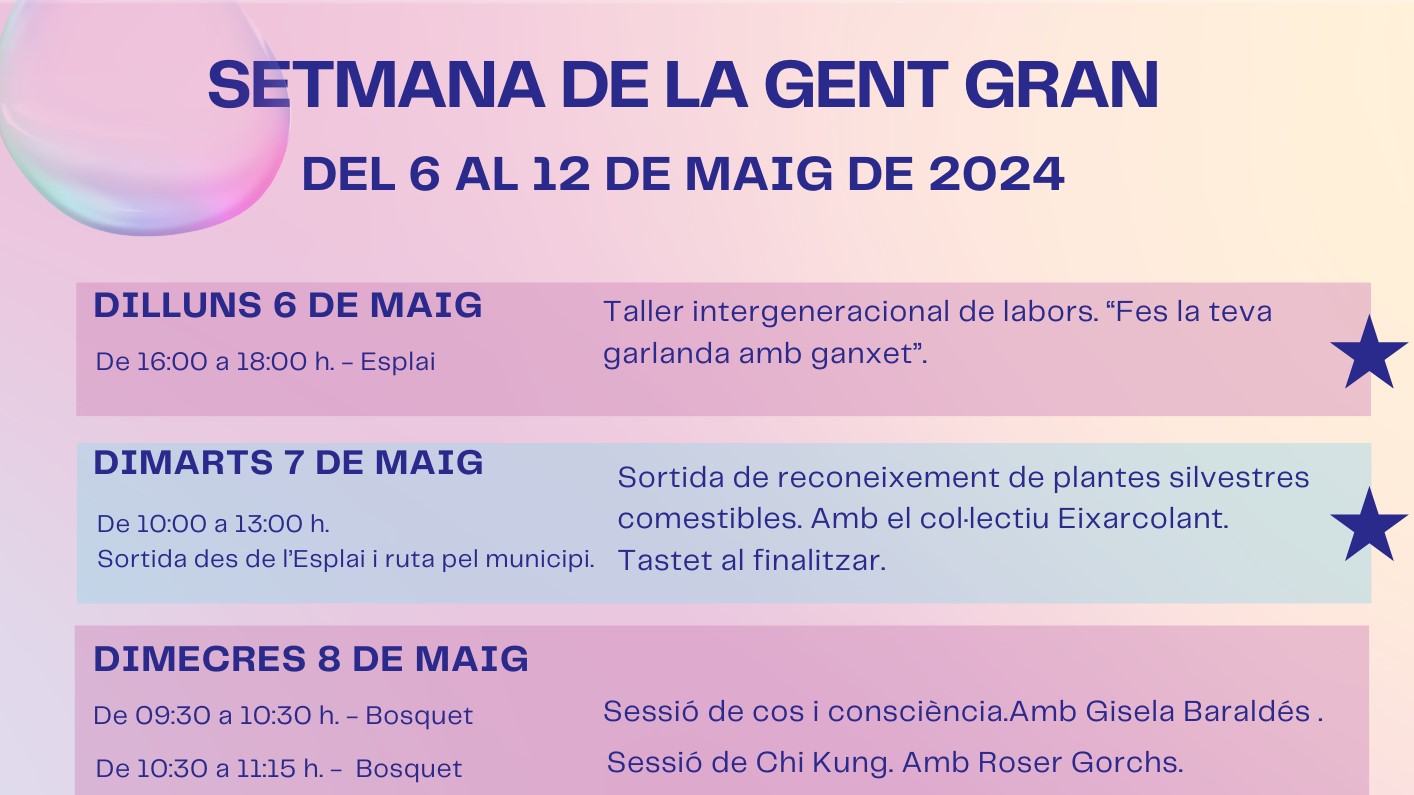 SETMANA DE LA GENT GRAN
DEL 6 AL 12 DE MAIG DE 2024

DILLUNS 6 DE MAIG
De 16:00 a 18:00 h. – Esplai
Taller intergeneracional de labors. “Fes la teva garlanda amb ganxet”.

DIMARTS 7 DE MAIG
De 10:00 a 13:00 h.
Sortida des de l’Esplai i ruta pel municipi.
Sortida de reconeixement de plantes silvestres comestibles. Amb el col·lectiu Eixarcolant.
Tastet al finalitzar.

DIMECRES 8 DE MAIG
De 09:30 a 10:30 h. – Bosquet
Sessió de cos i consciència.Amb Gisela Baraldés .
De 10:30 a 11:15 h. – Bosquet
Sessió de Chi Kung. Amb Roser Gorchs.